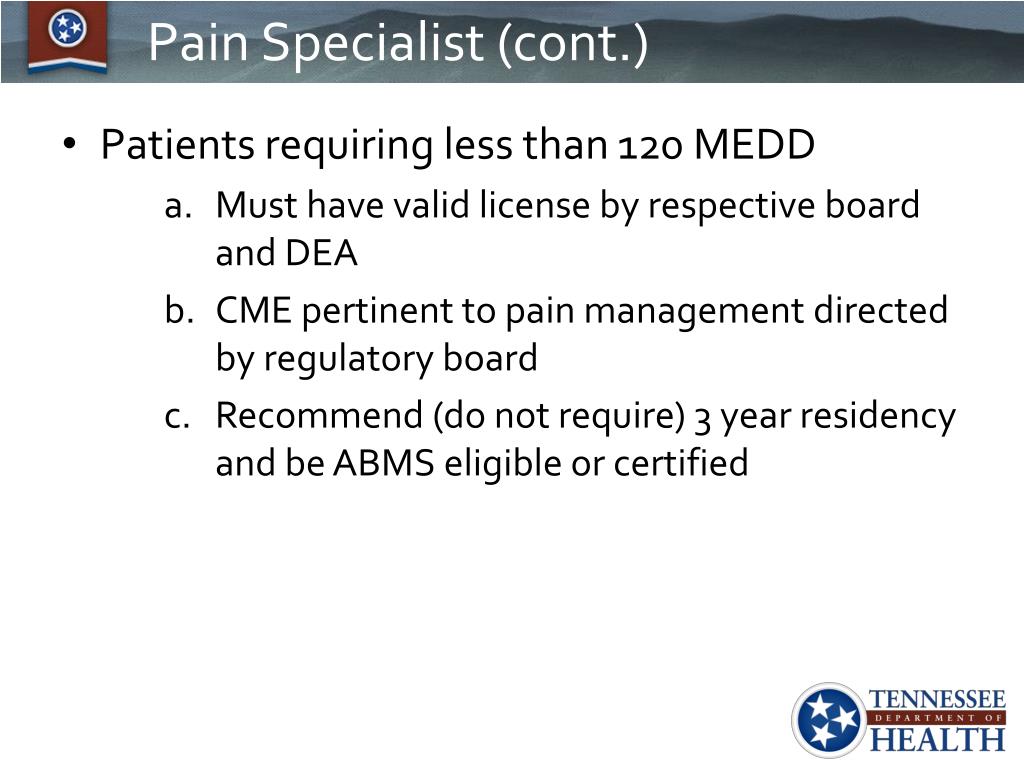 Pain Specialist (cont.)

• Patients requiring less than 120 MEDD

a. Must have valid license by respective board and DEA

b. CME pertinent to pain management directed by regulatory board

c. Recommend (do not require) 3 year residency and be ABMS eligible or certified

TENNESSEE
DEPARTMENT OF
HEALTH